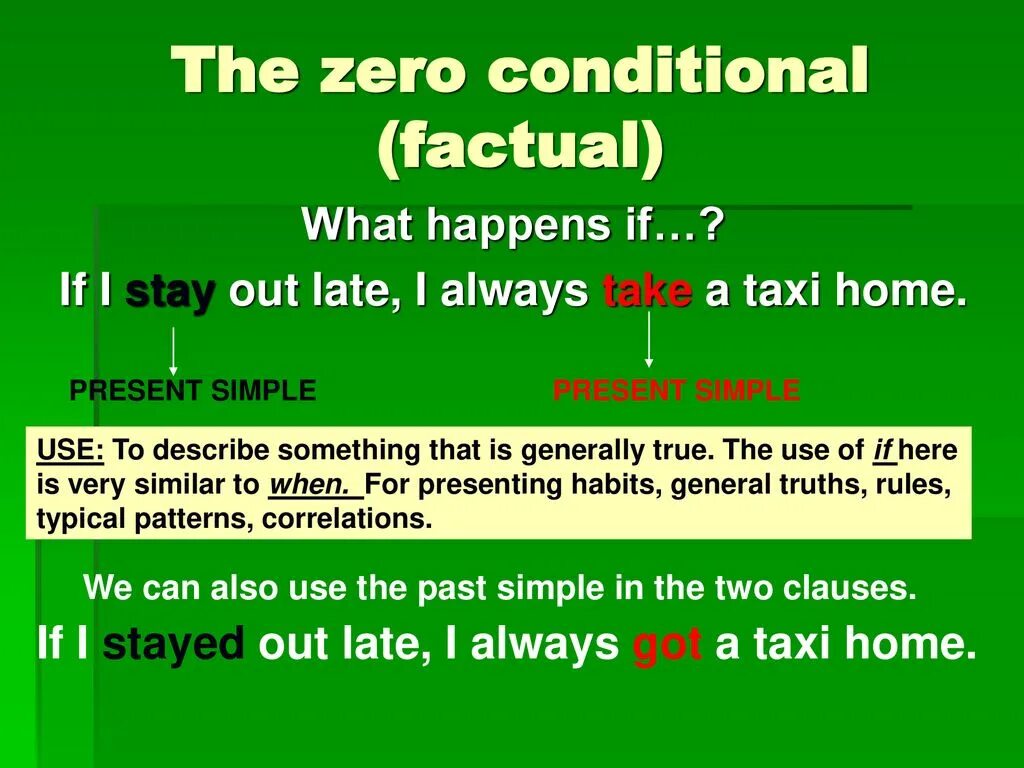 The zero conditional (factual)

What happens if…?

If I stay out late, I always take a taxi home.

PRESENT SIMPLE

PRESENT SIMPLE

USE: To describe something that is generally true. The use of if here is very similar to when. For presenting habits, general truths, rules, typical patterns, correlations.

We can also use the past simple in the two clauses.

If I stayed out late, I always got a taxi home.